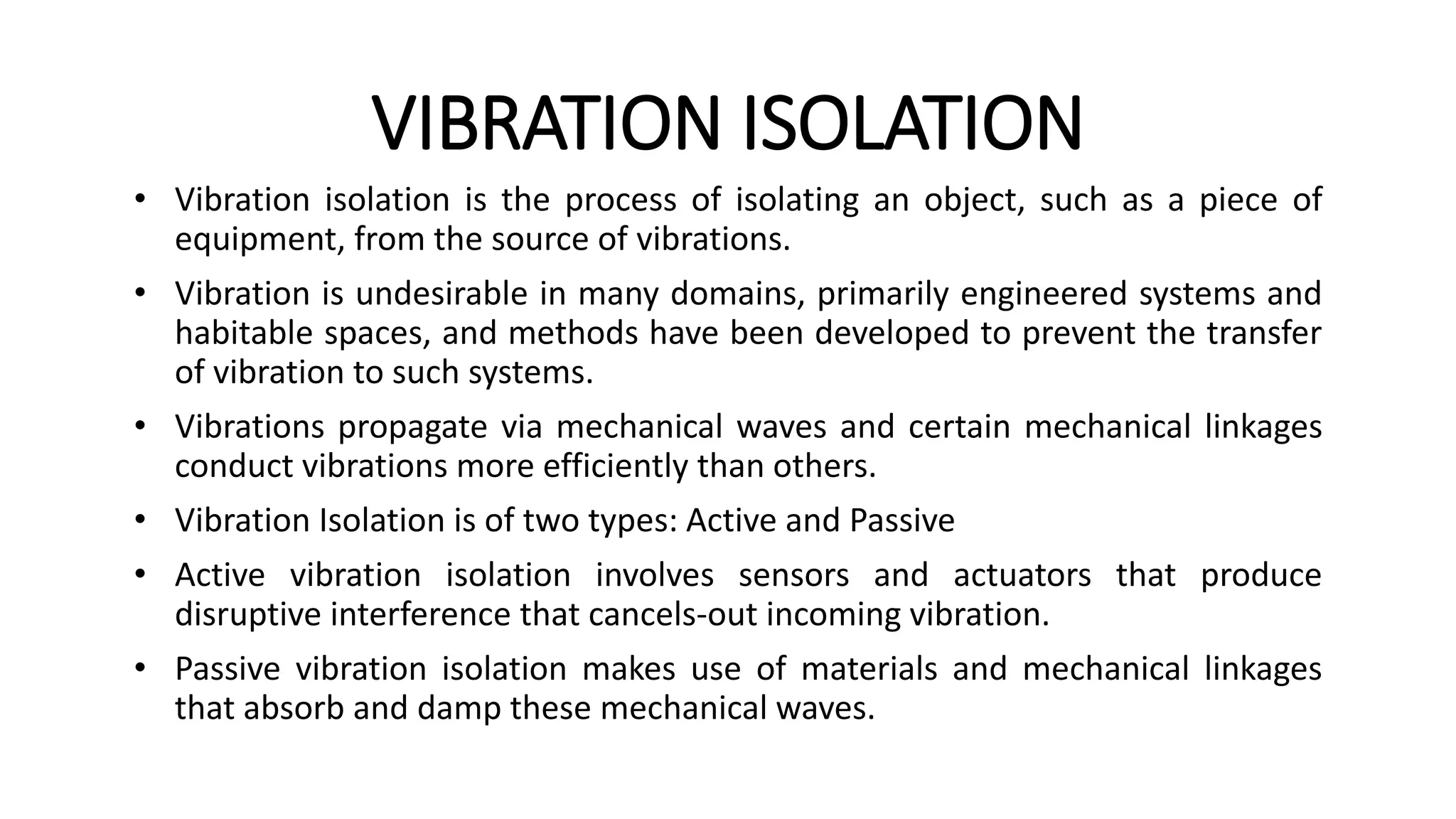 VIBRATION ISOLATION

• Vibration isolation is the process of isolating an object, such as a piece of equipment, from the source of vibrations.

• Vibration is undesirable in many domains, primarily engineered systems and habitable spaces, and methods have been developed to prevent the transfer of vibration to such systems.

• Vibrations propagate via mechanical waves and certain mechanical linkages conduct vibrations more efficiently than others.

• Vibration Isolation is of two types: Active and Passive

• Active vibration isolation involves sensors and actuators that produce disruptive interference that cancels-out incoming vibration.

• Passive vibration isolation makes use of materials and mechanical linkages that absorb and damp these mechanical waves.